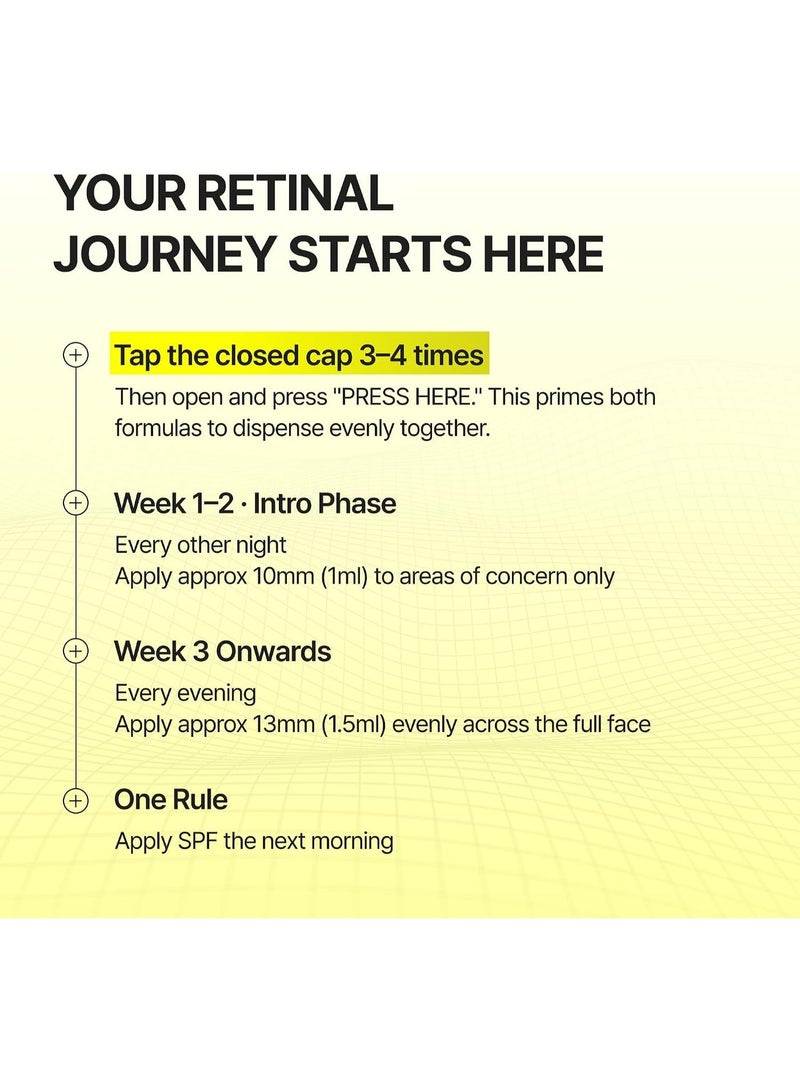 YOUR RETINAL JOURNEY STARTS HERE

Tap the closed cap 3–4 times

Then open and press "PRESS HERE." This primes both formulas to dispense evenly together.

Week 1–2 · Intro Phase

Every other night
Apply approx 10mm (1ml) to areas of concern only

Week 3 Onwards

Every evening
Apply approx 13mm (1.5ml) evenly across the full face

One Rule

Apply SPF the next morning